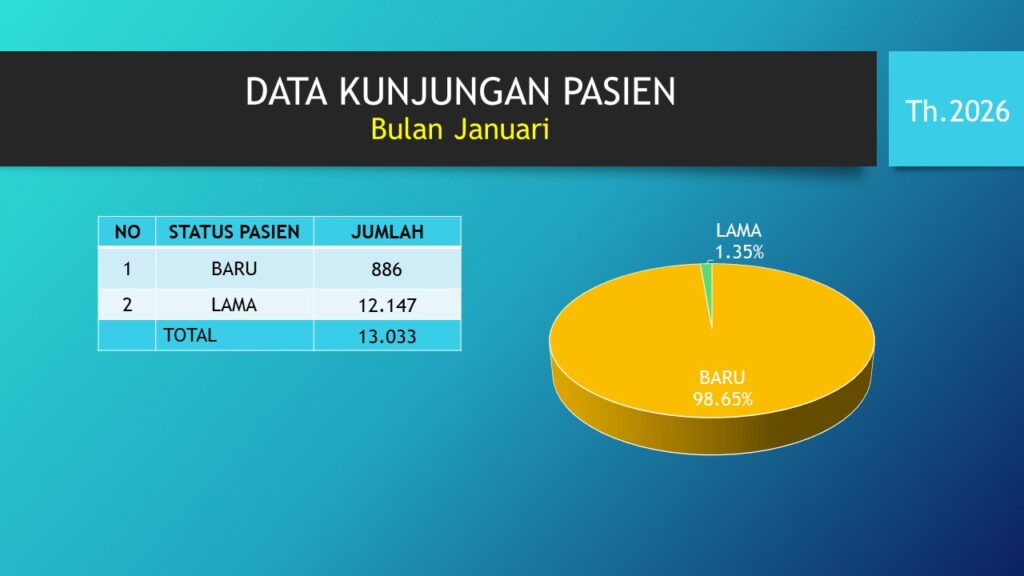 DATA KUNJUNGAN PASIEN
Bulan Januari

Th.2026

| NO | STATUS PASIEN | JUMLAH |
|---|---|---|
| 1 | BARU | 886 |
| 2 | LAMA | 12.147 |
| | TOTAL | 13.033 |

LAMA
1.35%

BARU
98.65%